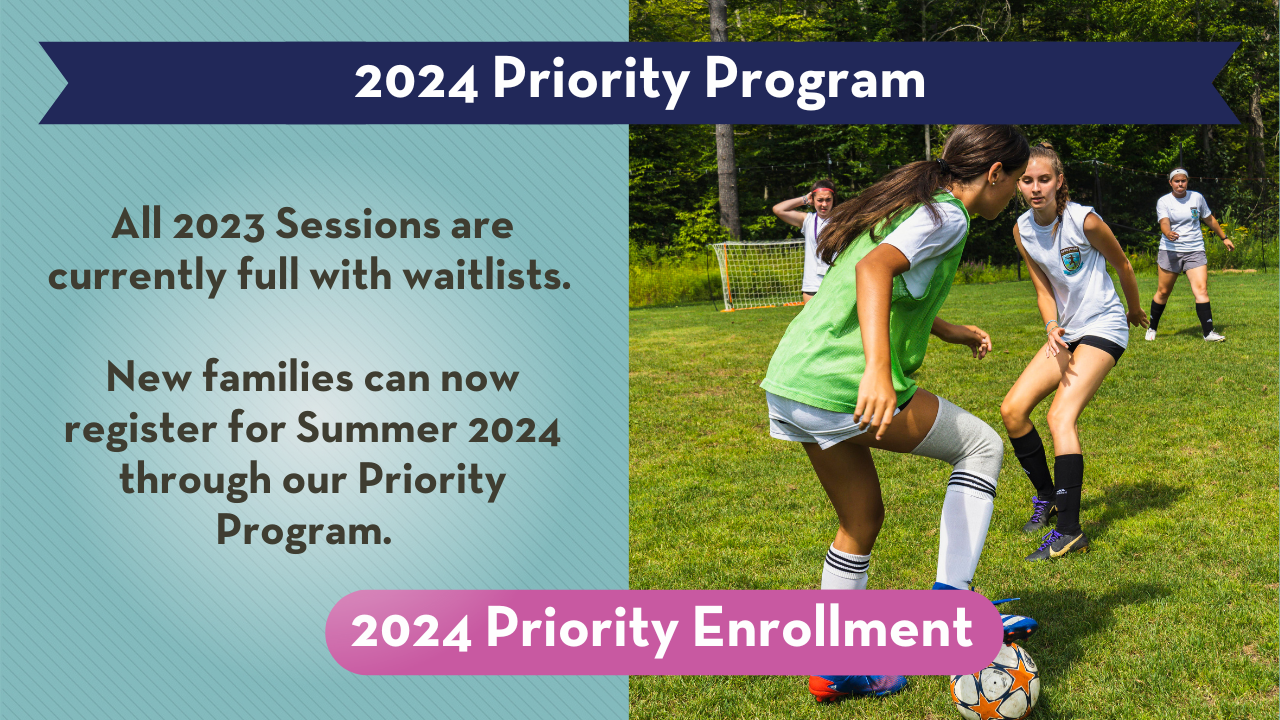 2024 Priority Program

All 2023 Sessions are currently full with waitlists.

New families can now register for Summer 2024 through our Priority Program.

2024 Priority Enrollment